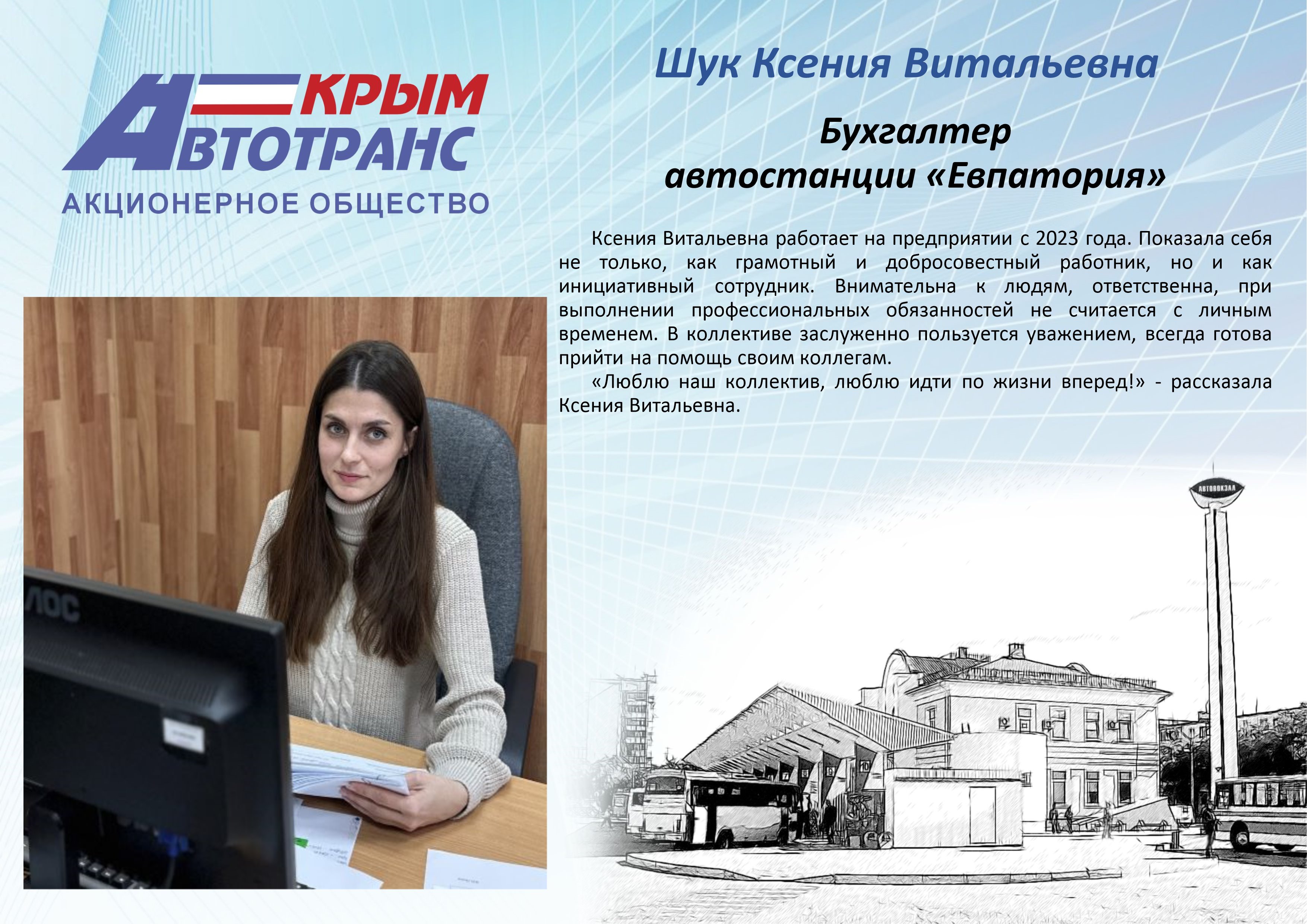 КРЫМ
АВТОТРАНС
АКЦИОНЕРНОЕ ОБЩЕСТВО

Шук Ксения Витальевна

Бухгалтер
автостанции «Евпатория»

Ксения Витальевна работает на предприятии с 2023 года. Показала себя не только, как грамотный и добросовестный работник, но и как инициативный сотрудник. Внимательна к людям, ответственна, при выполнении профессиональных обязанностей не считается с личным временем. В коллективе заслуженно пользуется уважением, всегда готова прийти на помощь своим коллегам.

«Люблю наш коллектив, люблю идти по жизни вперед!» - рассказала Ксения Витальевна.

AOC

АВТОВОКЗАЛ